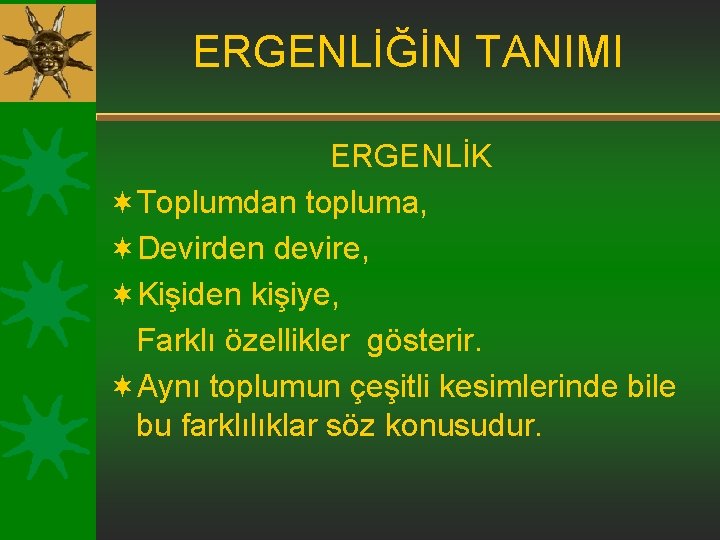 ERGENLİĞİN TANIMI

ERGENLİK

Toplumdan topluma,
Devirden devire,
Kişiden kişiye,
Farklı özellikler gösterir.
Aynı toplumun çeşitli kesimlerinde bile bu farklılıklar söz konusudur.